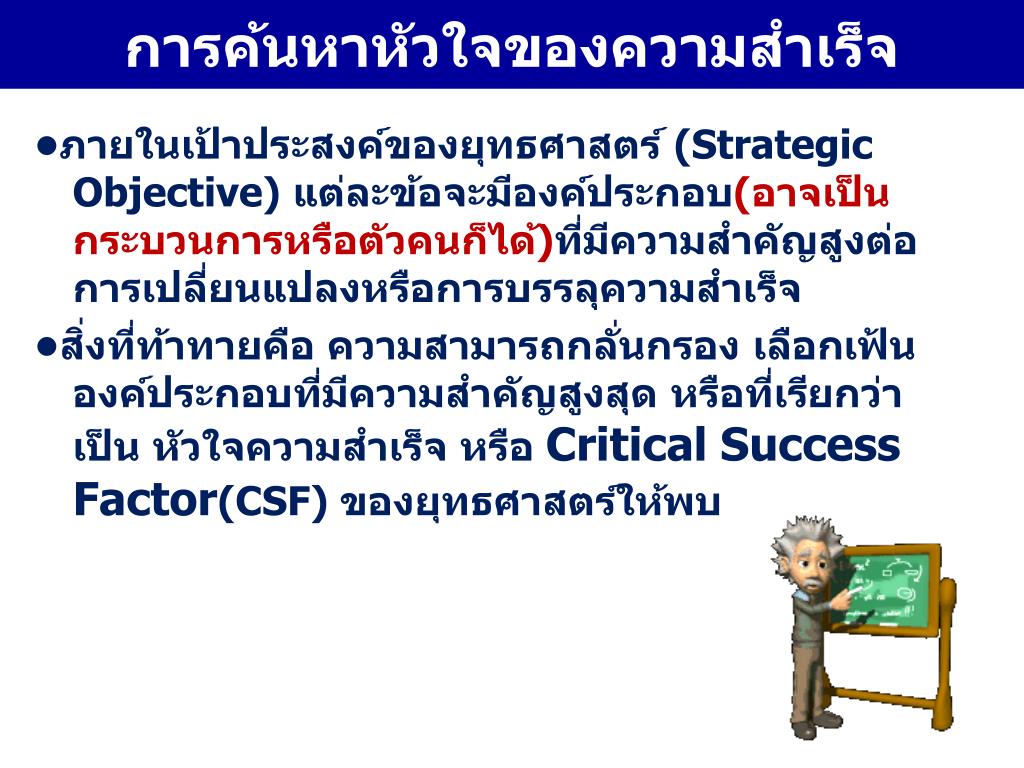 การค้นหาหัวใจของความสำเร็จ

●ภายในเป้าประสงค์ของยุทธศาสตร์ (Strategic Objective) แต่ละข้อจะมีองค์ประกอบ(อาจเป็นกระบวนการหรือตัวคนก็ได้)ที่มีความสำคัญสูงต่อการเปลี่ยนแปลงหรือการบรรลุความสำเร็จ

●สิ่งที่ท้าทายคือ ความสามารถกลั่นกรอง เลือกเฟ้นองค์ประกอบที่มีความสำคัญสูงสุด หรือที่เรียกว่าเป็น หัวใจความสำเร็จ หรือ Critical Success Factor(CSF) ของยุทธศาสตร์ให้พบ